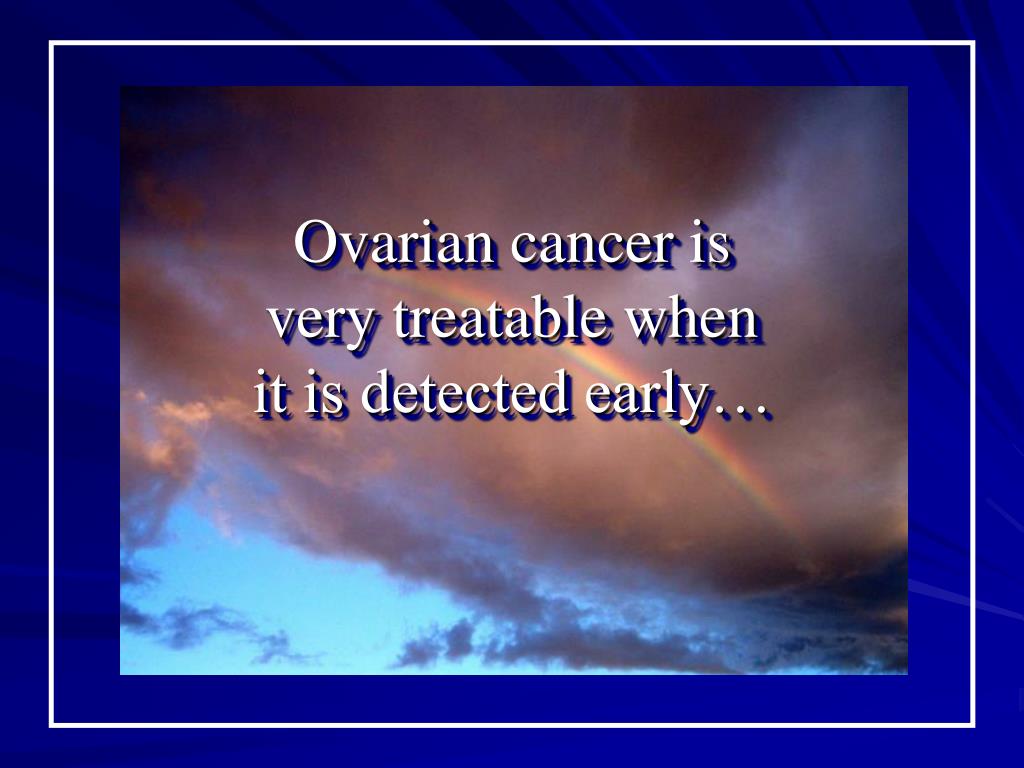 Ovarian cancer is very treatable when it is detected early…